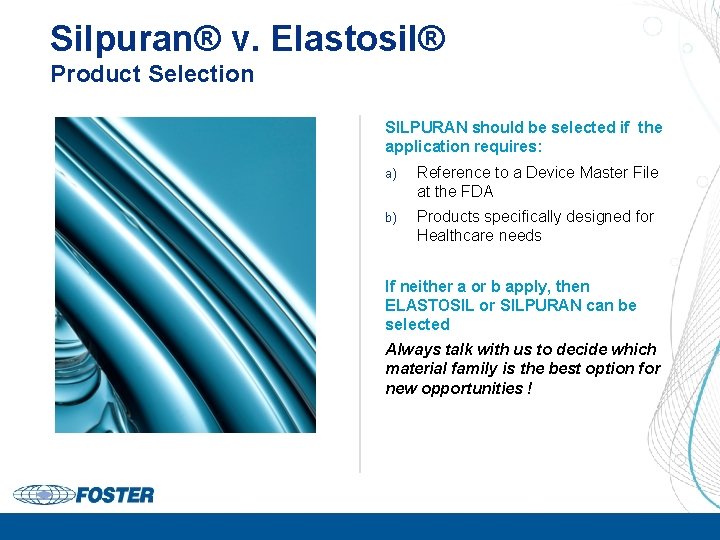 Silpuran® v. Elastosil®
Product Selection

SILPURAN should be selected if the application requires:

a) Reference to a Device Master File at the FDA

b) Products specifically designed for Healthcare needs

If neither a or b apply, then ELASTOSIL or SILPURAN can be selected

Always talk with us to decide which material family is the best option for new opportunities !

FOSTER